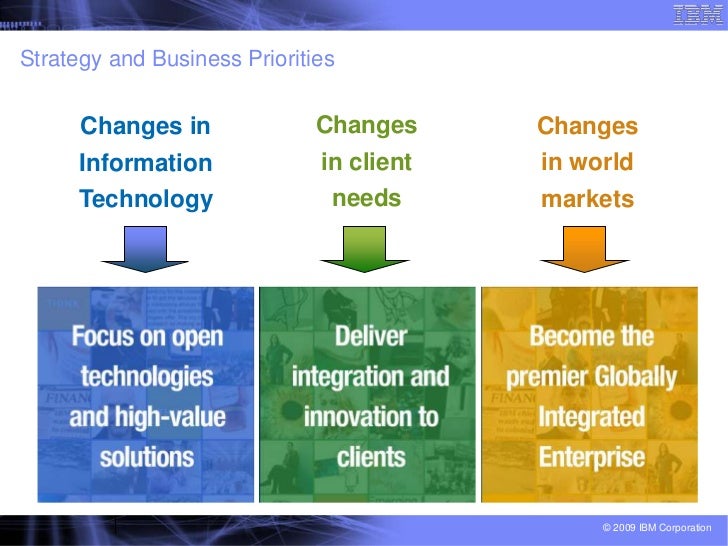 IBM

Strategy and Business Priorities

Changes in Information Technology

Changes in client needs

Changes in world markets

Focus on open technologies and high-value solutions

Deliver integration and innovation to clients

Become the premier Globally Integrated Enterprise

© 2009 IBM Corporation